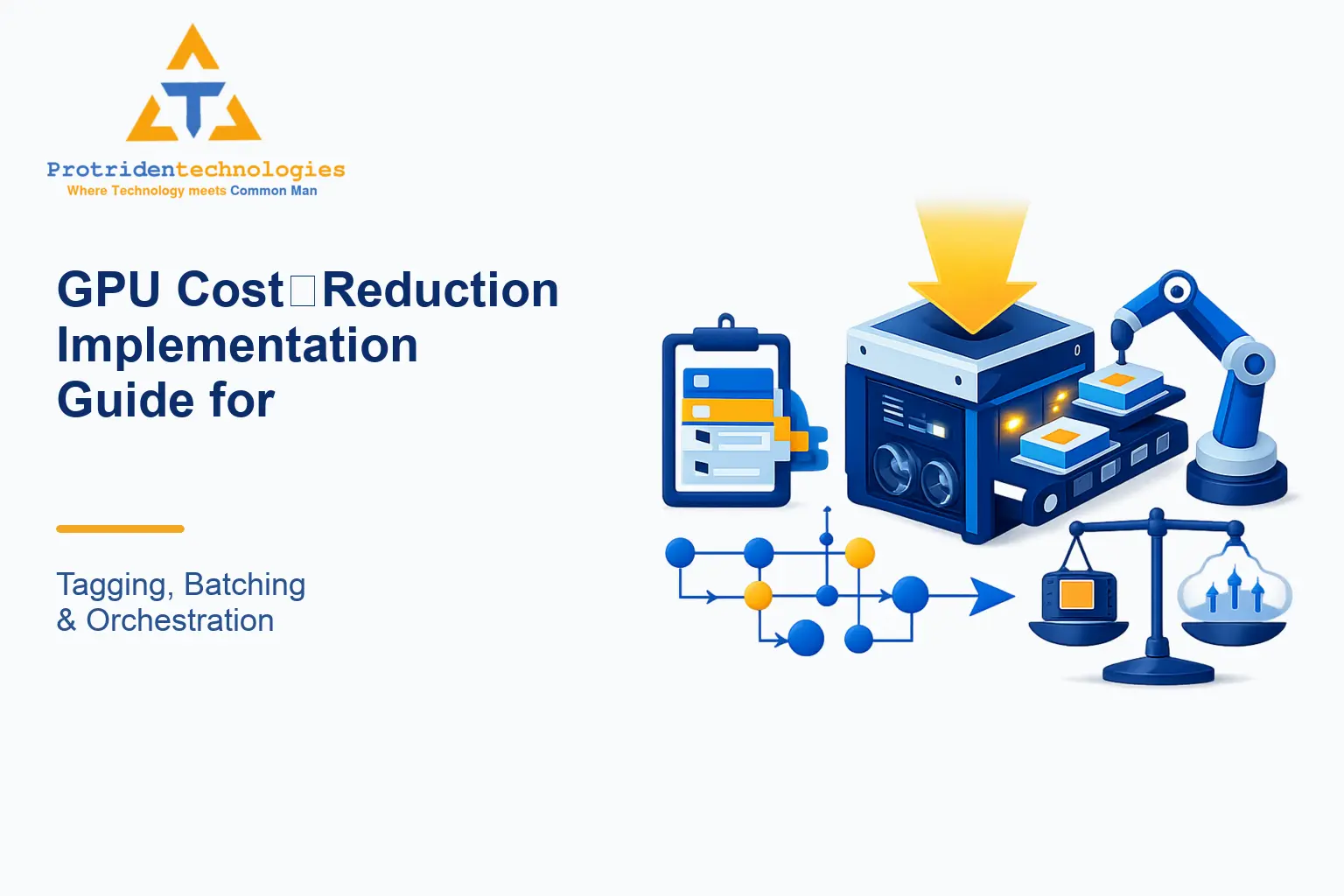 Protridentechnologies
Where Technology meets Common Man

GPU Cost□Reduction Implementation Guide for

Tagging, Batching & Orchestration